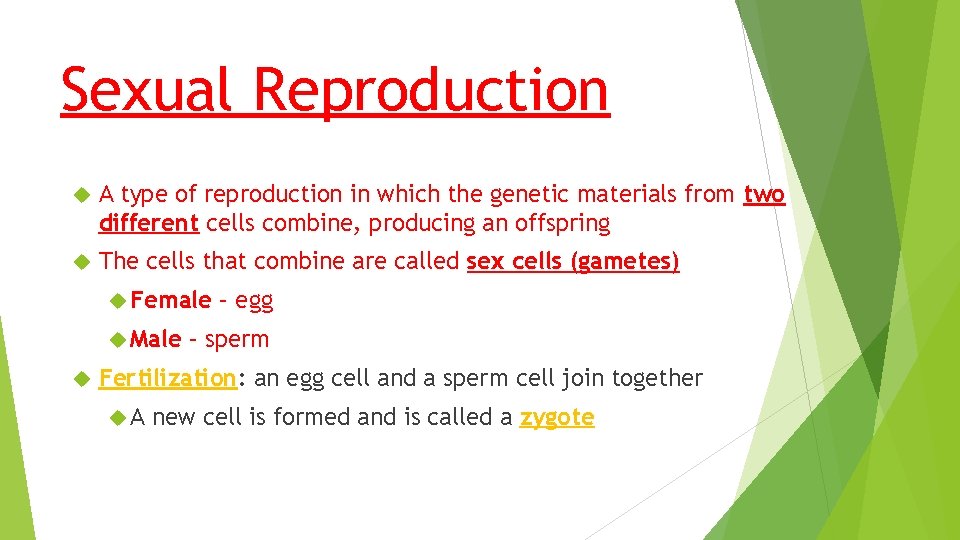 Sexual Reproduction

A type of reproduction in which the genetic materials from two different cells combine, producing an offspring

The cells that combine are called sex cells (gametes)

Female – egg

Male – sperm

Fertilization: an egg cell and a sperm cell join together

A new cell is formed and is called a zygote